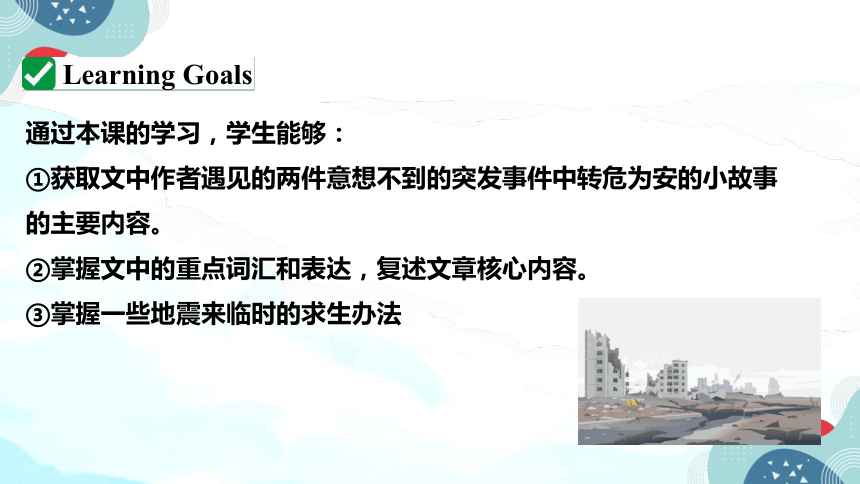 Learning Goals

通过本课的学习，学生能够：

①获取文中作者遇见的两件意想不到的突发事件中转危为安的小故事的主要内容。

②掌握文中的重点词汇和表达，复述文章核心内容。

③掌握一些地震来临时的求生办法